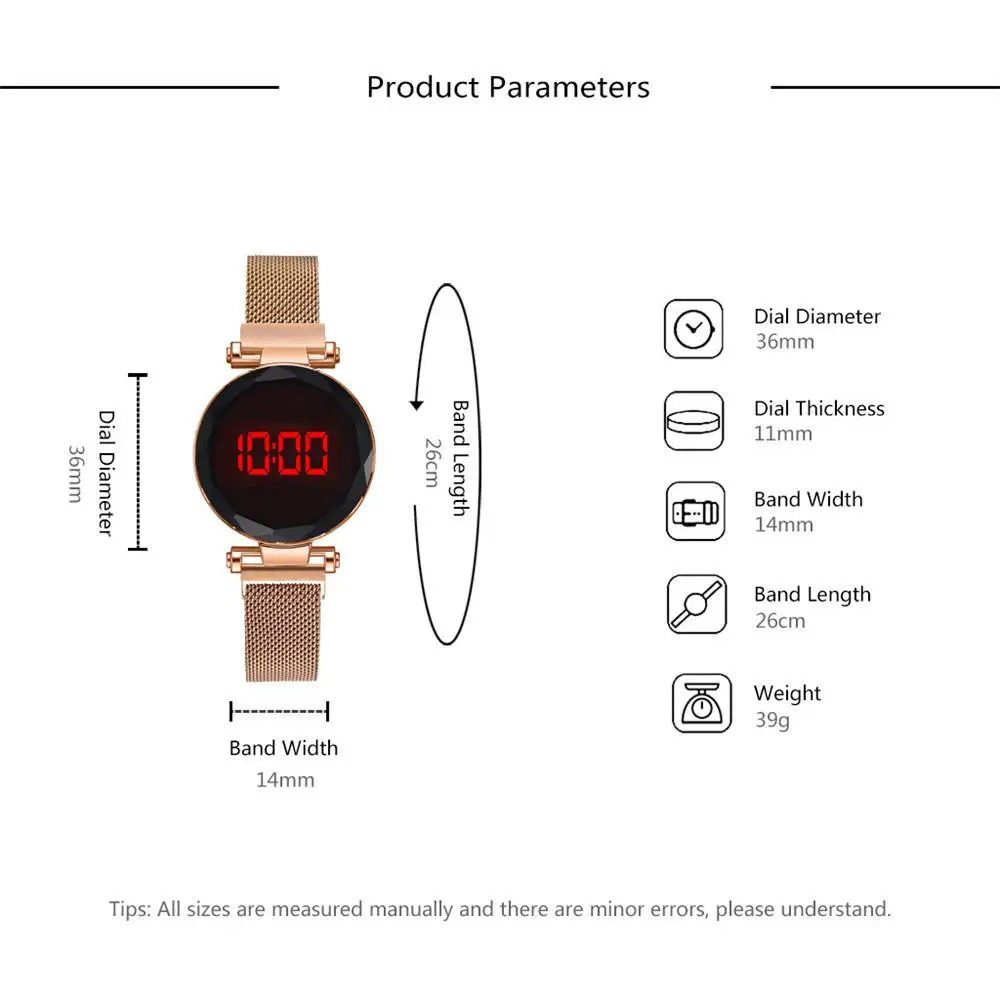 Product Parameters

Dial Diameter
36mm

10:00

Band Length
26cm

Band Width
14mm

Dial Diameter
36mm

Dial Thickness
11mm

Band Width
14mm

Band Length
26cm

Weight
39g

Tips: All sizes are measured manually and there are minor errors, please understand.